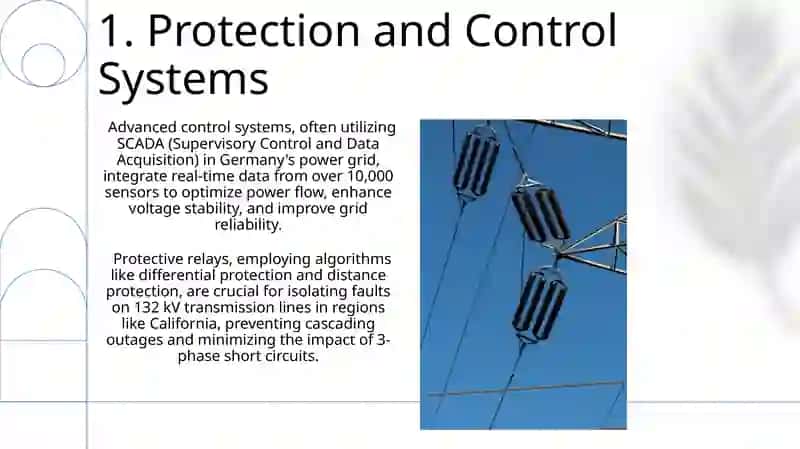 1. Protection and Control Systems

Advanced control systems, often utilizing SCADA (Supervisory Control and Data Acquisition) in Germany's power grid, integrate real-time data from over 10,000 sensors to optimize power flow, enhance voltage stability, and improve grid reliability.

Protective relays, employing algorithms like differential protection and distance protection, are crucial for isolating faults on 132 kV transmission lines in regions like California, preventing cascading outages and minimizing the impact of 3-phase short circuits.